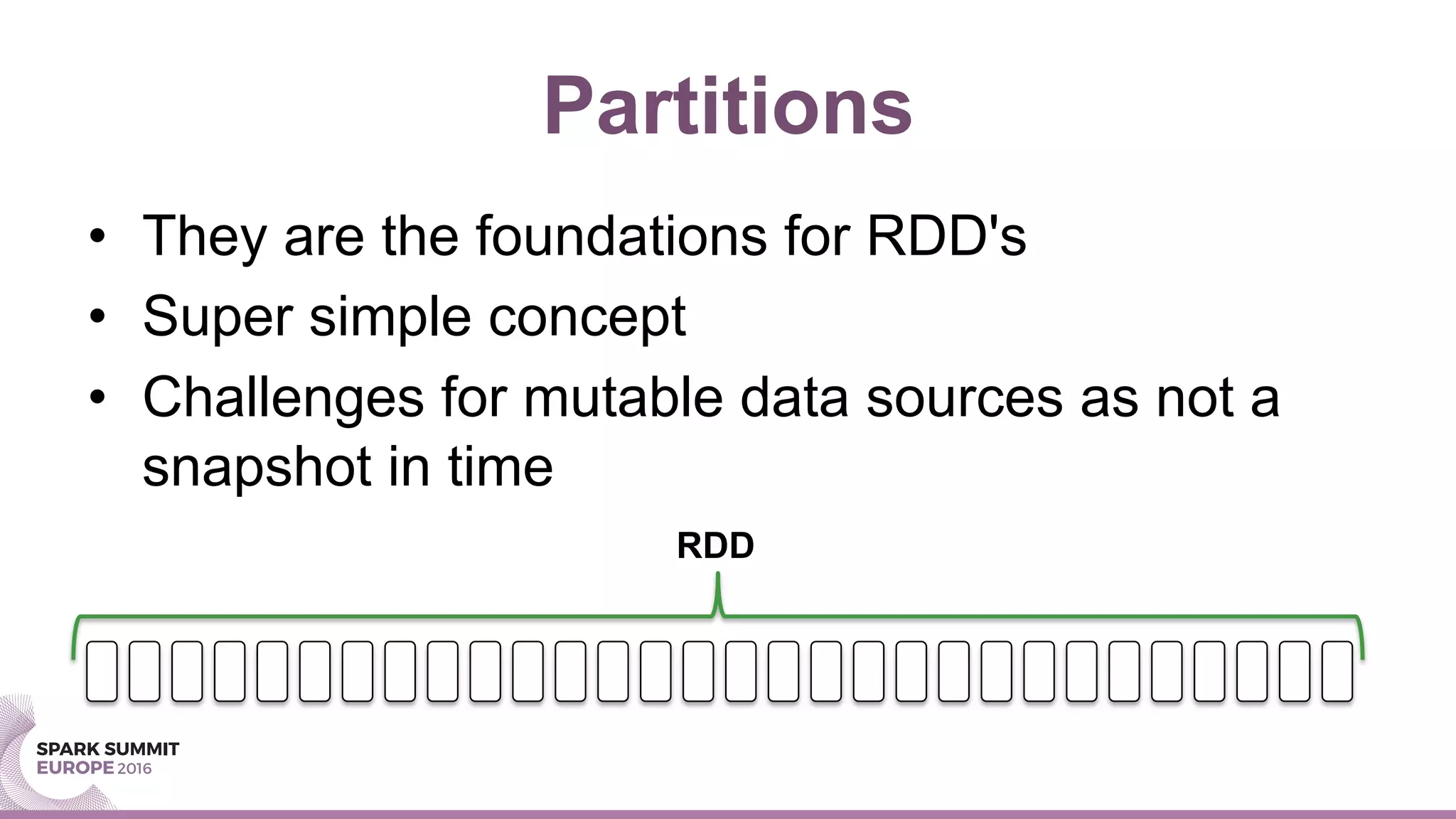 Partitions

• They are the foundations for RDD's
• Super simple concept
• Challenges for mutable data sources as not a snapshot in time

RDD

SPARK SUMMIT
EUROPE 2016